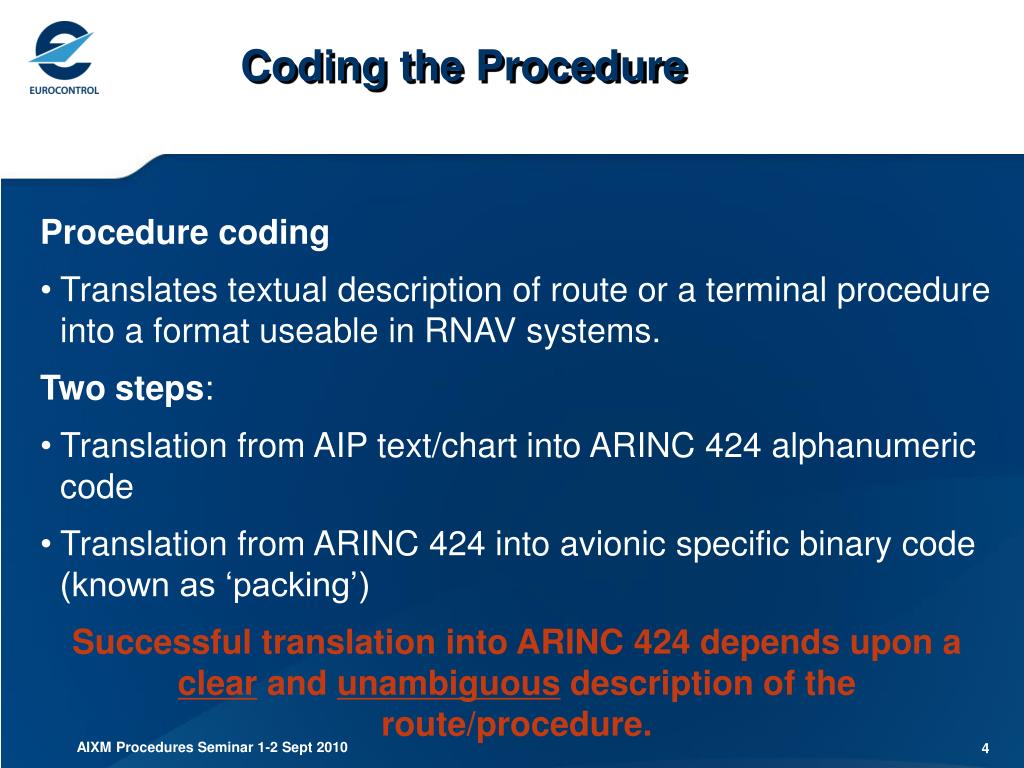 EUROCONTROL

Coding the Procedure

Procedure coding

• Translates textual description of route or a terminal procedure into a format useable in RNAV systems.

Two steps:

• Translation from AIP text/chart into ARINC 424 alphanumeric code

• Translation from ARINC 424 into avionic specific binary code (known as ‘packing’)

Successful translation into ARINC 424 depends upon a clear and unambiguous description of the route/procedure.

AIXM Procedures Seminar 1-2 Sept 2010

4